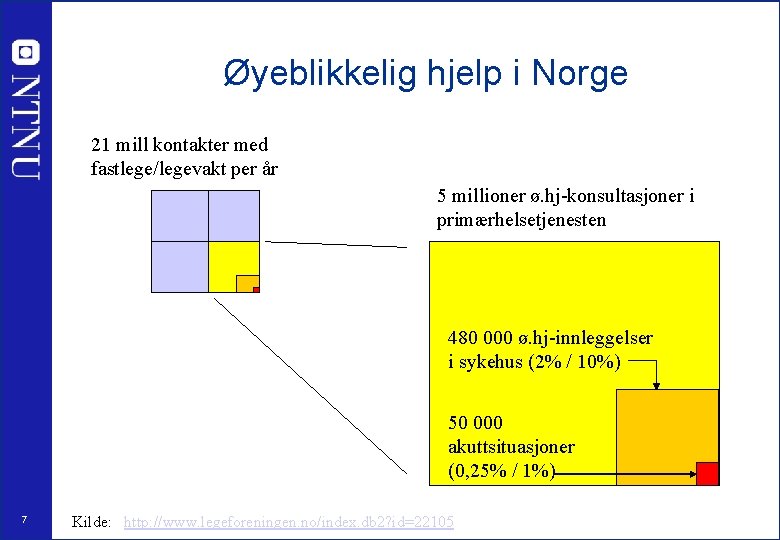 NTNU

Øyeblikkelig hjelp i Norge

21 mill kontakter med fastlege/legevakt per år

5 millioner ø.hj-konsultasjoner i primærhelsetjenesten

480 000 ø.hj-innleggelser i sykehus (2% / 10%)

50 000 akuttsituasjoner (0,25% / 1%)

7

Kilde: http://www.legeforeningen.no/index.db2?id=22105